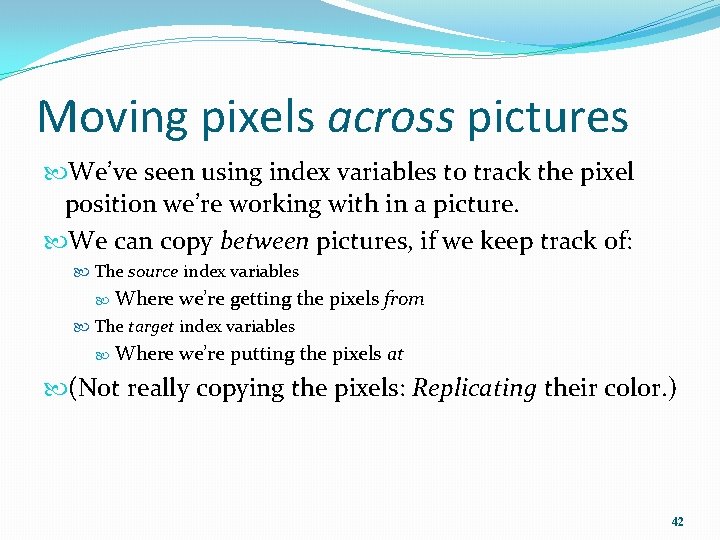 Moving pixels across pictures

We've seen using index variables to track the pixel position we're working with in a picture.

We can copy between pictures, if we keep track of:

The source index variables

Where we're getting the pixels from

The target index variables

Where we're putting the pixels at

(Not really copying the pixels: Replicating their color.)

42